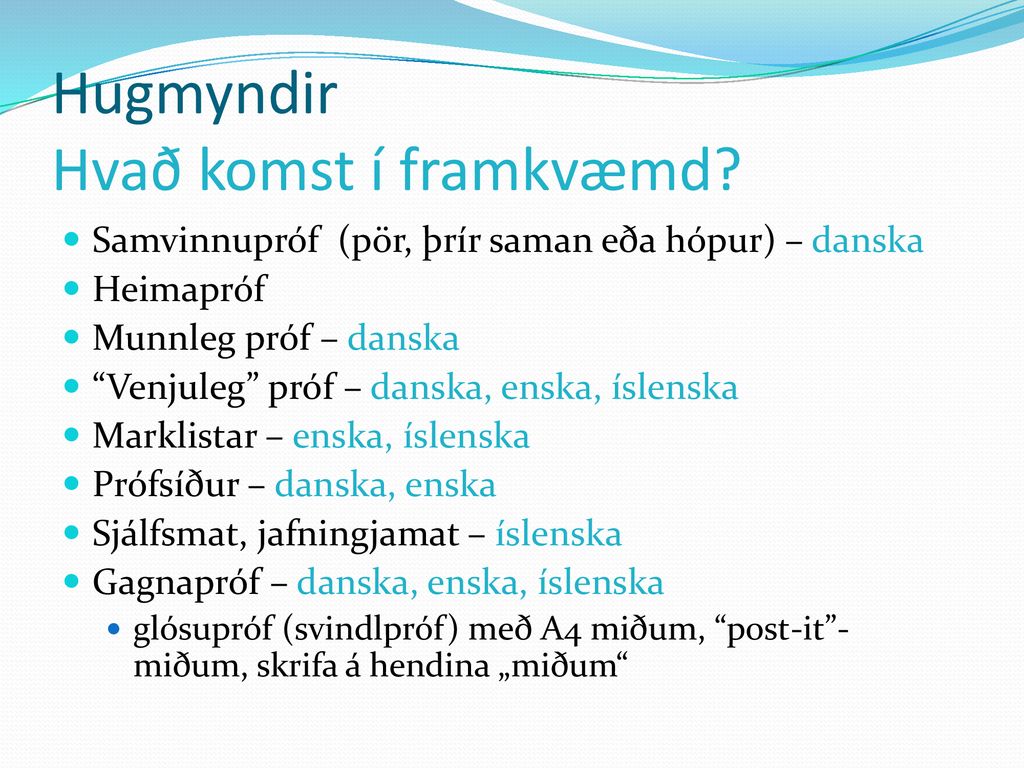 Hugmyndir
Hvað komst í framkvæmd?

Samvinnupróf (pör, þrír saman eða hópur) – danska
Heimapróf
Munnleg próf – danska
“Venjuleg” próf – danska, enska, íslenska
Marklistar – enska, íslenska
Prófsíður – danska, enska
Sjálfsmat, jafningjamat – íslenska
Gagnapróf – danska, enska, íslenska
glósupróf (svindlpróf) með A4 miðum, “post-it”-miðum, skrifa á hendina „miðum“